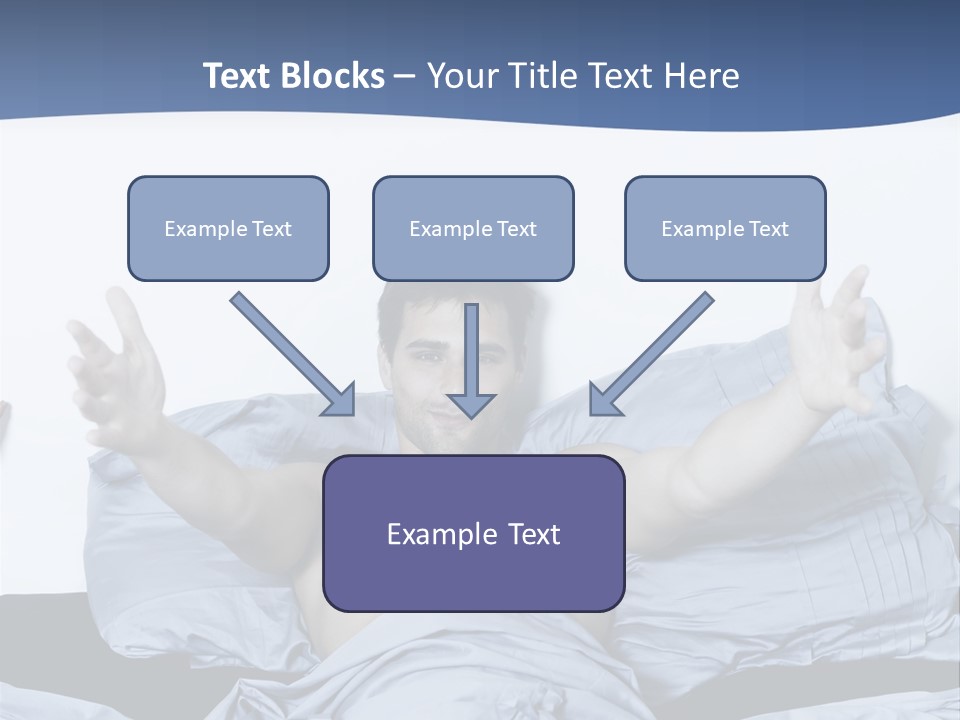 Text Blocks – Your Title Text Here

Example Text

Example Text

Example Text

Example Text